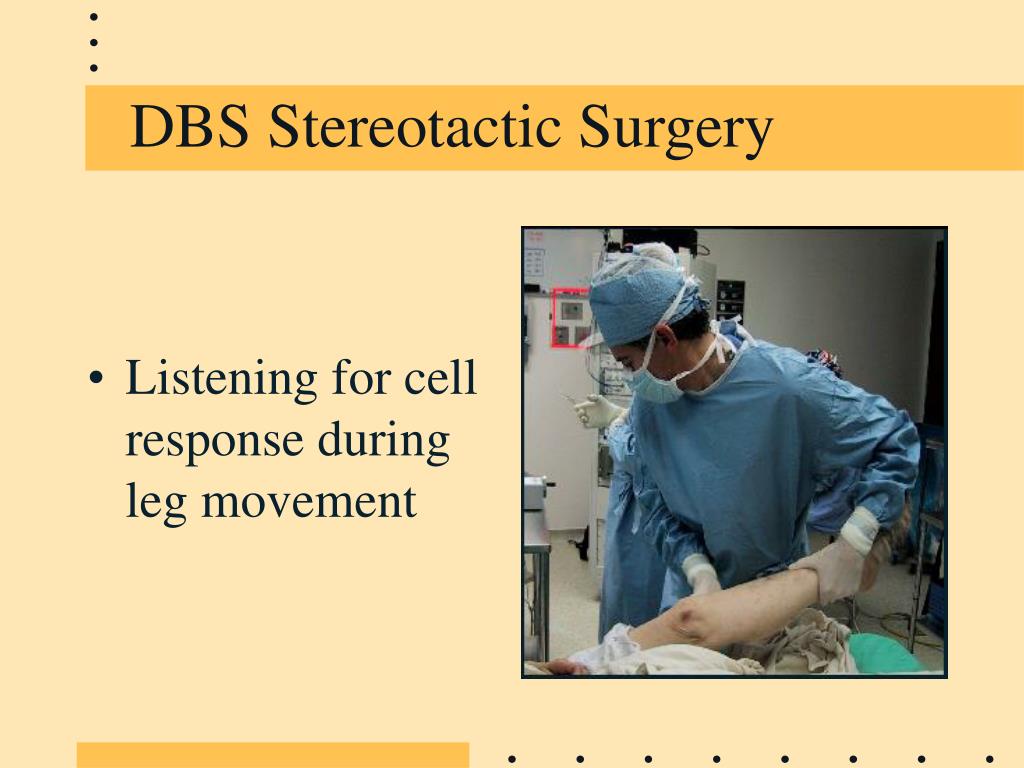 DBS Stereotactic Surgery

• Listening for cell response during leg movement